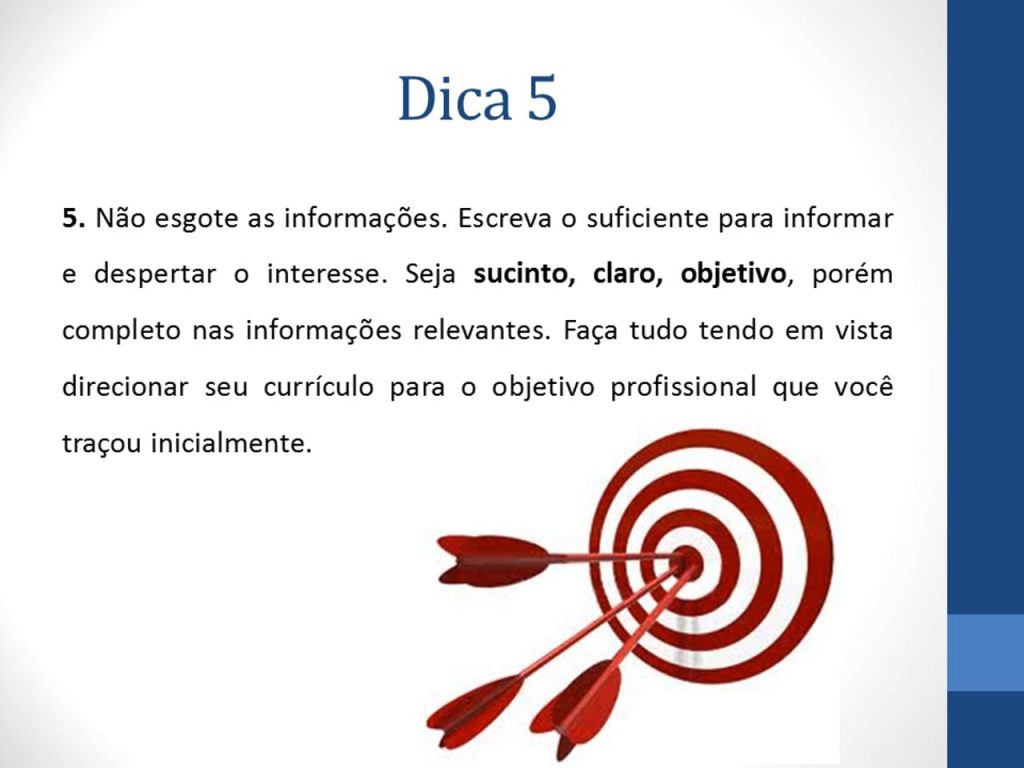 Dica 5

5. Não esgote as informações. Escreva o suficiente para informar e despertar o interesse. Seja sucinto, claro, objetivo, porém completo nas informações relevantes. Faça tudo tendo em vista direcionar seu currículo para o objetivo profissional que você traçou inicialmente.